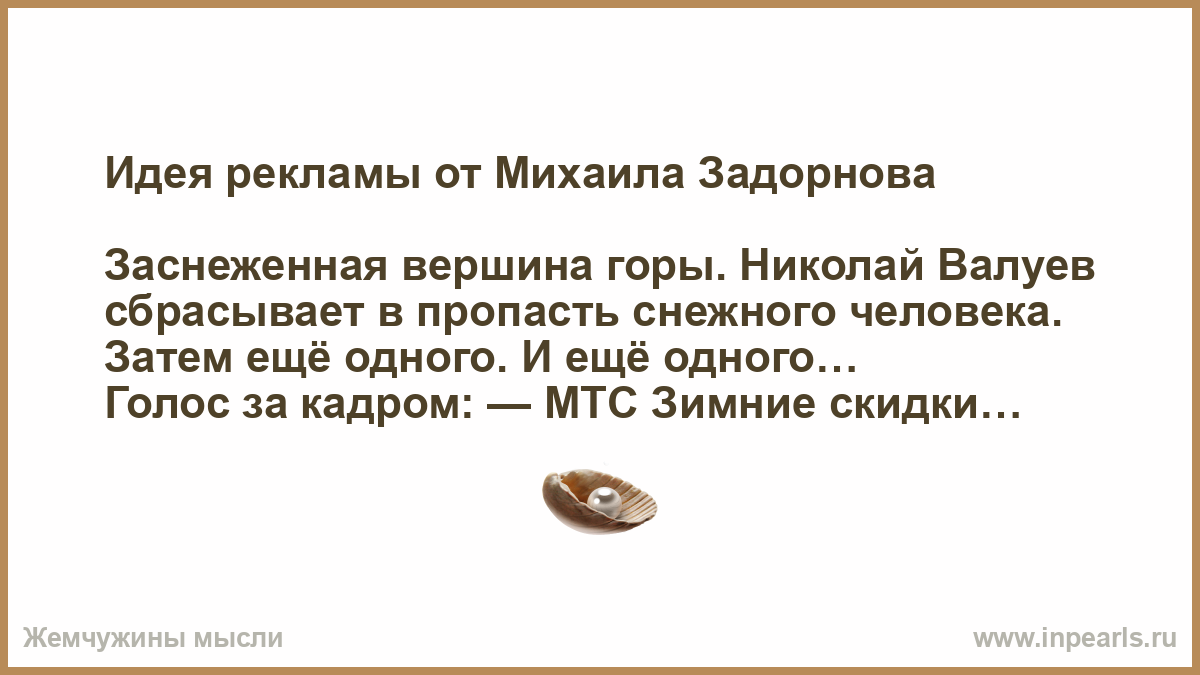 Идея рекламы от Михаила Задорнова

Заснеженная вершина горы. Николай Валуев сбрасывает в пропасть снежного человека. Затем ещё одного. И ещё одного…
Голос за кадром: — МТС Зимние скидки…

Жемчужины мысли

www.inpearls.ru